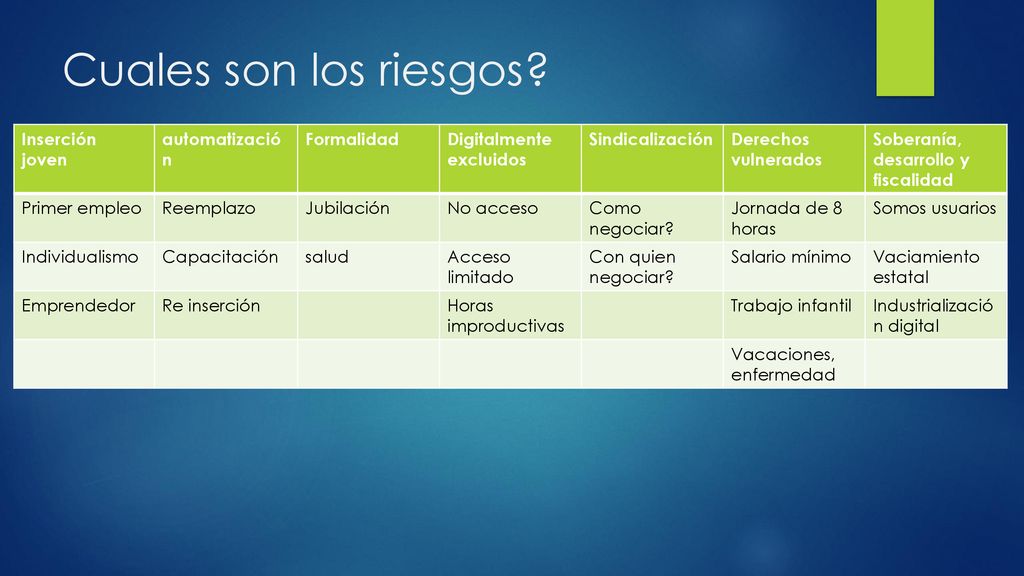 Cuales son los riesgos?

| Inserción joven | automatización | Formalidad | Digitalmente excluidos | Sindicalización | Derechos vulnerados | Soberanía, desarrollo y fiscalidad |
|---|---|---|---|---|---|---|
| Primer empleo | Reemplazo | Jubilación | No acceso | Como negociar? | Jornada de 8 horas | Somos usuarios |
| Individualismo | Capacitación | salud | Acceso limitado | Con quien negociar? | Salario mínimo | Vaciamiento estatal |
| Emprendedor | Re inserción | | Horas improductivas | | Trabajo infantil | Industrialización digital |
| | | | | | Vacaciones, enfermedad | |